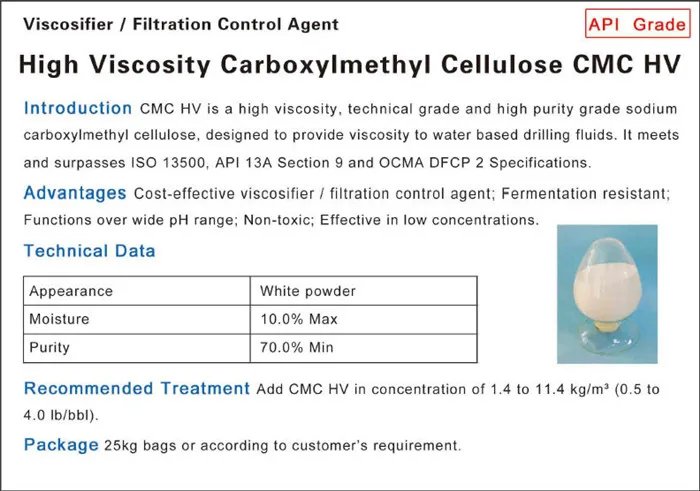 Viscosifier / Filtration Control Agent

API Grade

High Viscosity Carboxylmethyl Cellulose CMC HV

Introduction CMC HV is a high viscosity, technical grade and high purity grade sodium carboxylmethyl cellulose, designed to provide viscosity to water based drilling fluids. It meets and surpasses ISO 13500, API 13A Section 9 and OCMA DFCP 2 Specifications.

Advantages Cost-effective viscosifier / filtration control agent; Fermentation resistant; Functions over wide pH range; Non-toxic; Effective in low concentrations.

Technical Data

| Appearance | White powder |
|---|---|
| Moisture | 10.0% Max |
| Purity | 70.0% Min |

Recommended Treatment Add CMC HV in concentration of 1.4 to 11.4 kg/m³ (0.5 to 4.0 lb/bbl).

Package 25kg bags or according to customer's requirement.